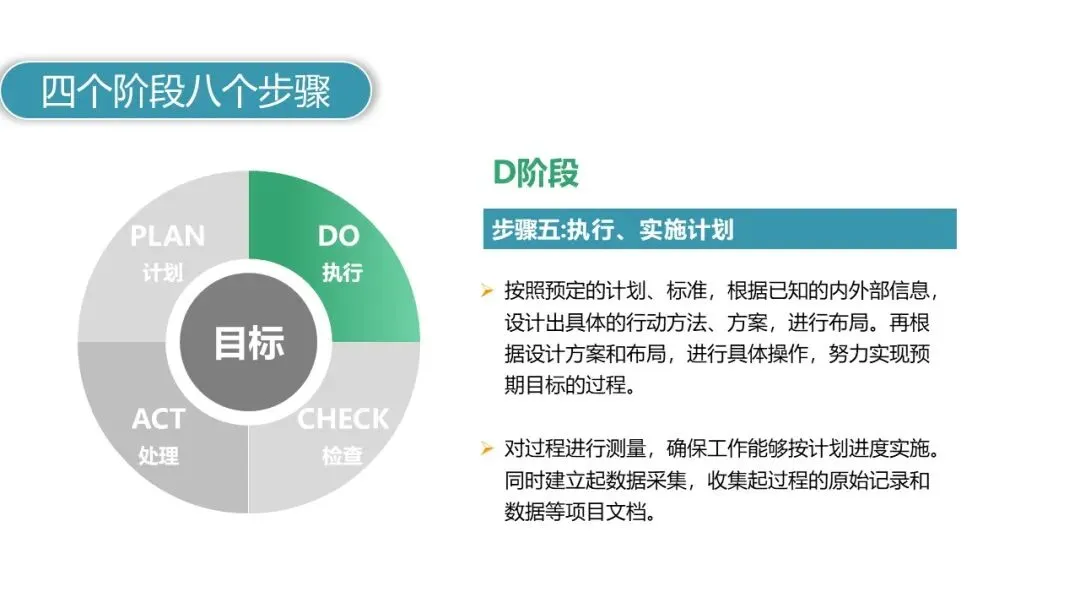 四个阶段八个步骤

PLAN
计划

DO
执行

目标

ACT
处理

CHECK
检查

D阶段

步骤五:执行、实施计划

➢ 按照预定的计划、标准，根据已知的内外部信息，设计出具体的行动方法、方案，进行布局。再根据设计方案和布局，进行具体操作，努力实现预期目标的过程。

➢ 对过程进行测量，确保工作能够按计划进度实施。同时建立起数据采集，收集起过程的原始记录和数据等项目文档。